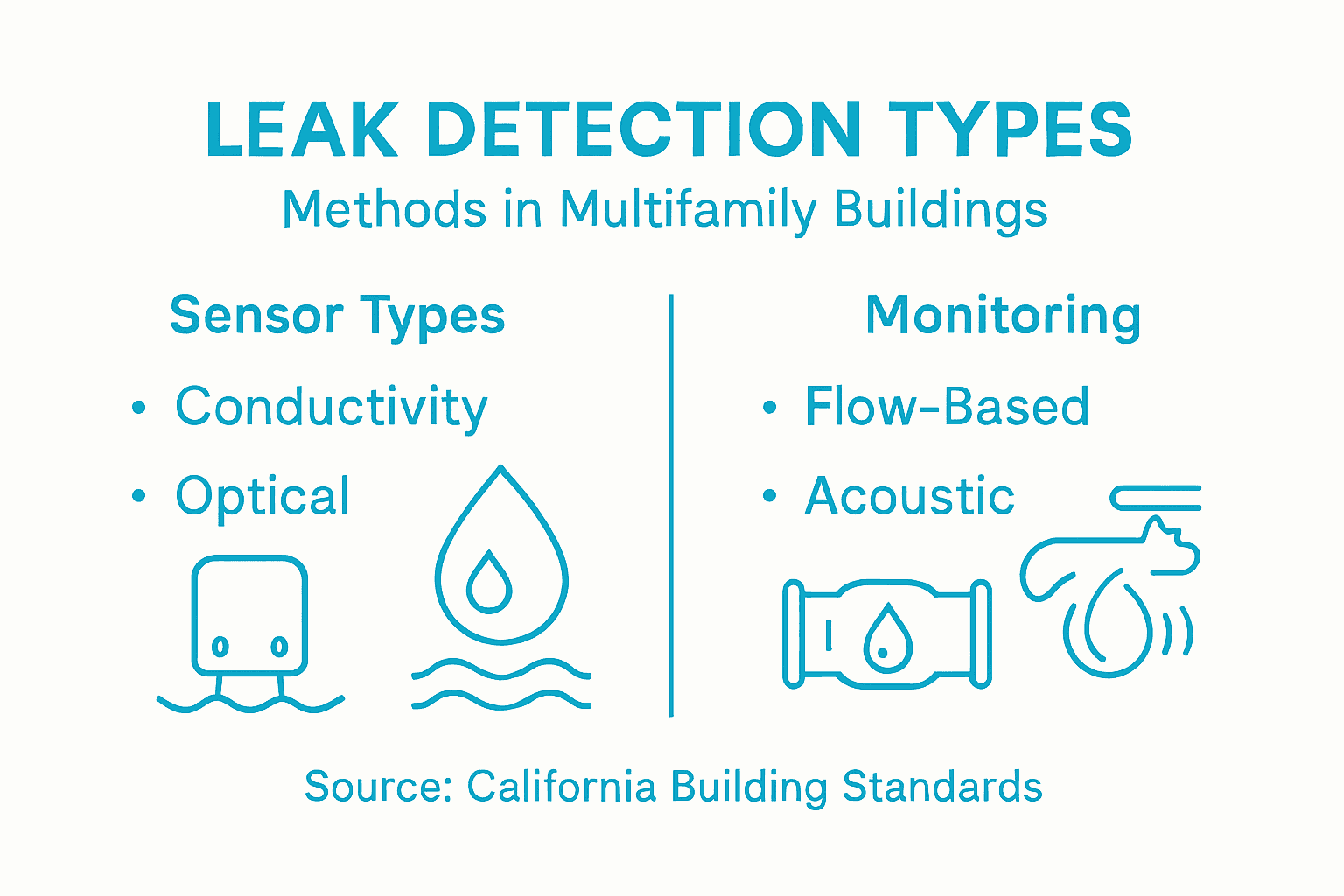 LEAK DETECTION TYPES
Methods in Multifamily Buildings

Sensor Types
• Conductivity
• Optical

Monitoring
• Flow-Based
• Acoustic

Source: California Building Standards